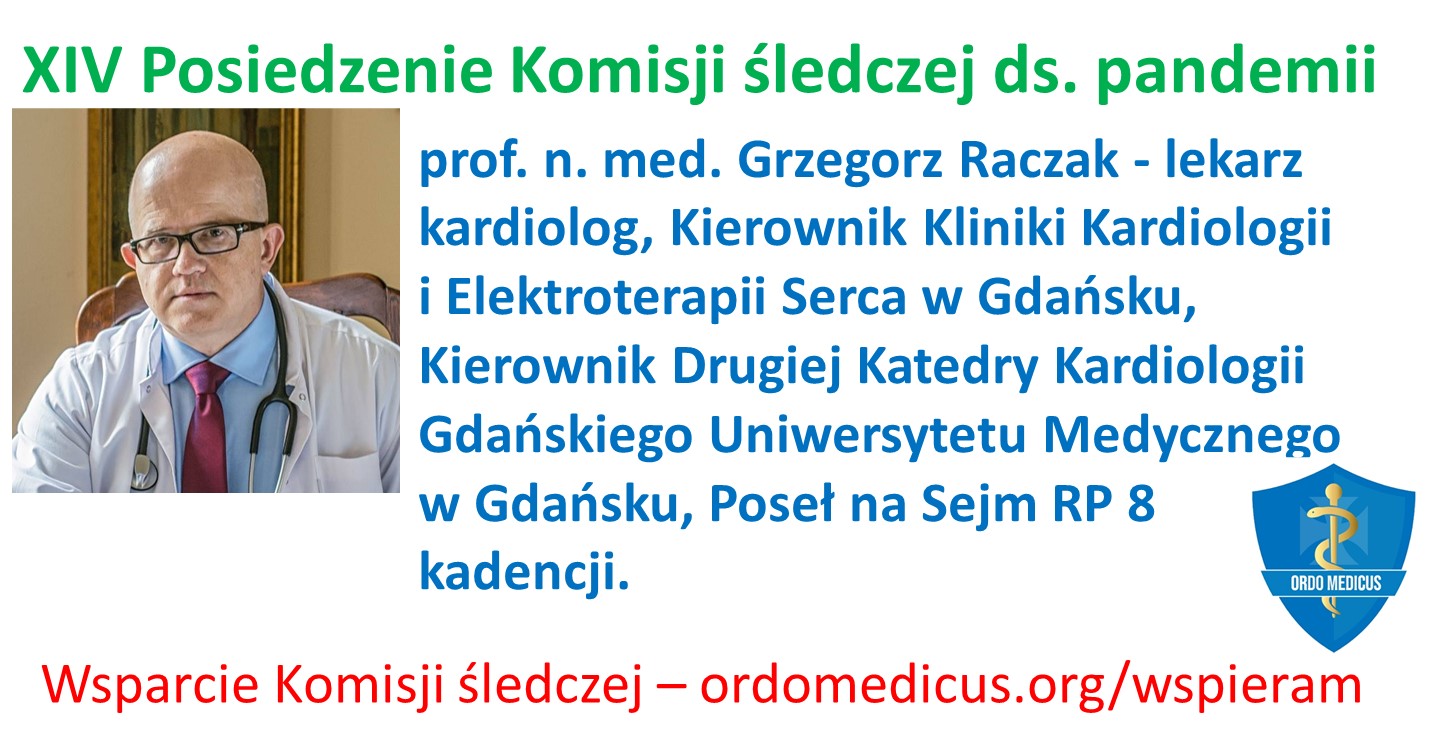 XIV Posiedzenie Komisji śledczej ds. pandemii

prof. n. med. Grzegorz Raczak - lekarz kardiolog, Kierownik Kliniki Kardiologii i Elektroterapii Serca w Gdańsku, Kierownik Drugiej Katedry Kardiologii Gdańskiego Uniwersytetu Medycznego w Gdańsku, Poseł na Sejm RP 8 kadencji.

ORDO MEDICUS

Wsparcie Komisji śledczej – ordomedicus.org/wspieram